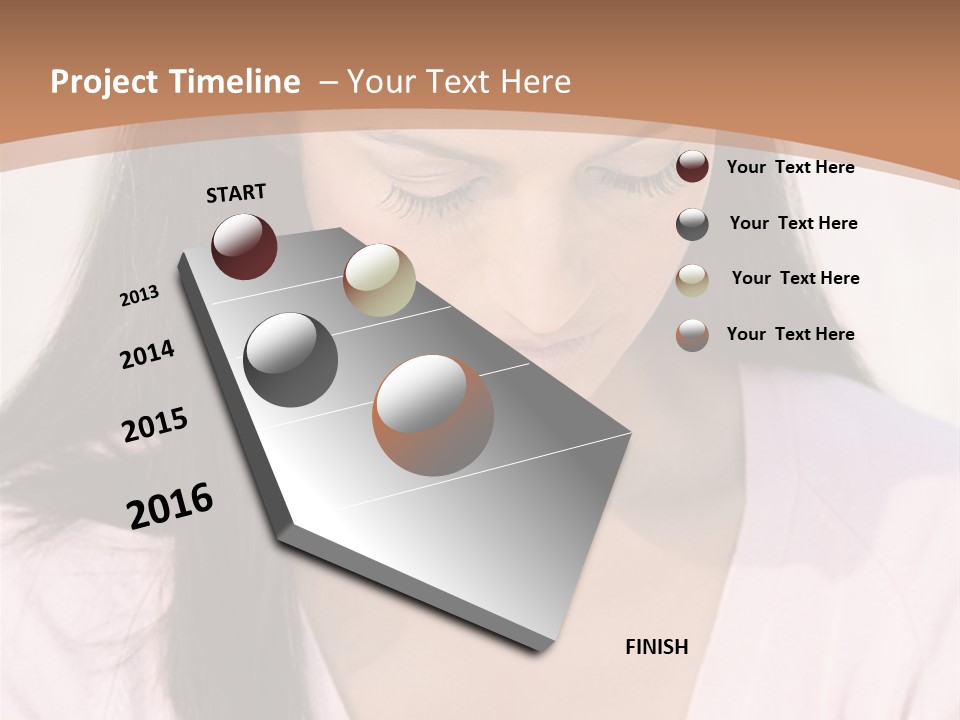 Project Timeline – Your Text Here

START

2013

2014

2015

2016

FINISH

Your Text Here

Your Text Here

Your Text Here

Your Text Here